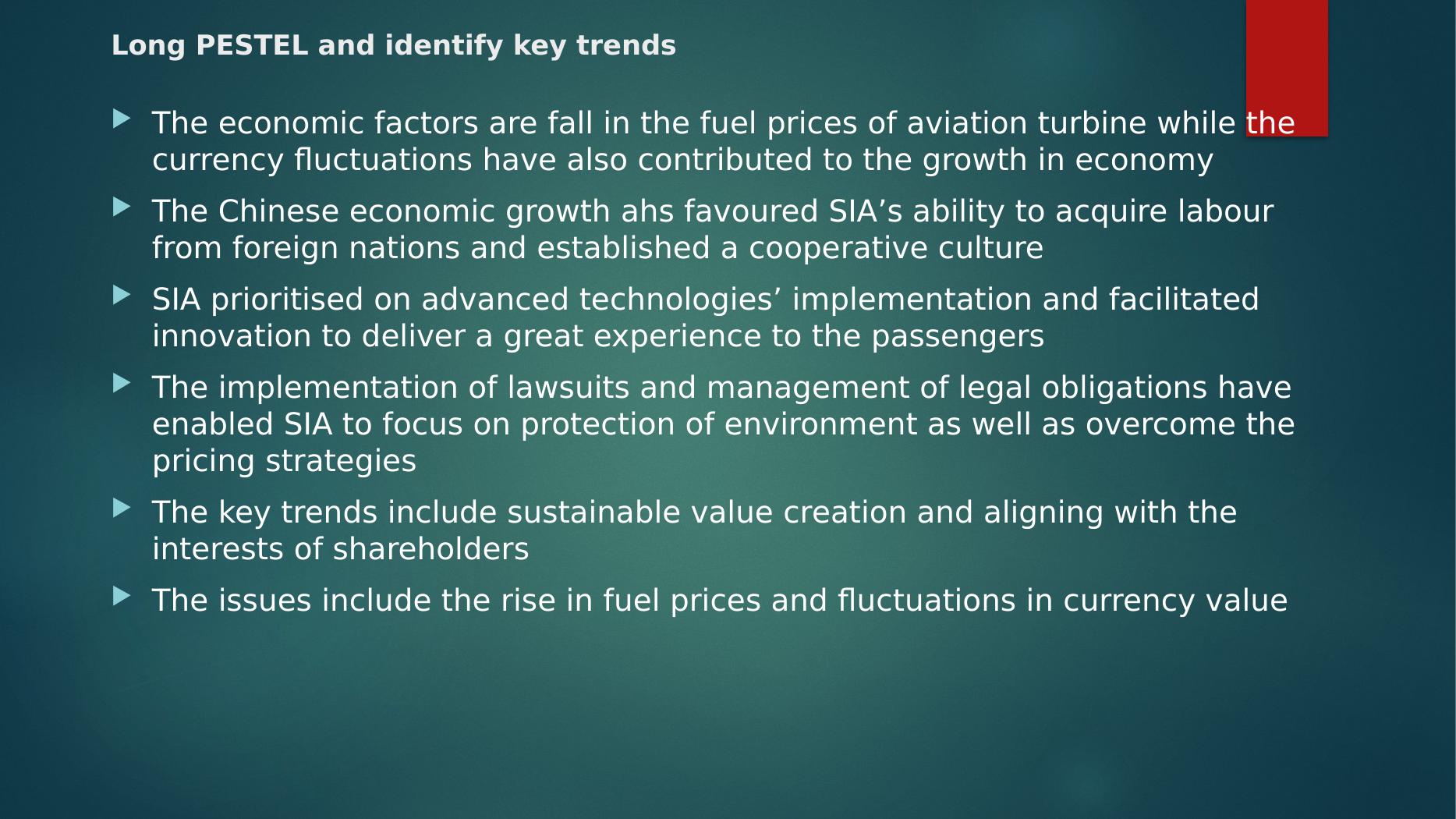 Long PESTEL and identify key trends

The economic factors are fall in the fuel prices of aviation turbine while the currency fluctuations have also contributed to the growth in economy

The Chinese economic growth ahs favoured SIA’s ability to acquire labour from foreign nations and established a cooperative culture

SIA prioritised on advanced technologies’ implementation and facilitated innovation to deliver a great experience to the passengers

The implementation of lawsuits and management of legal obligations have enabled SIA to focus on protection of environment as well as overcome the pricing strategies

The key trends include sustainable value creation and aligning with the interests of shareholders

The issues include the rise in fuel prices and fluctuations in currency value